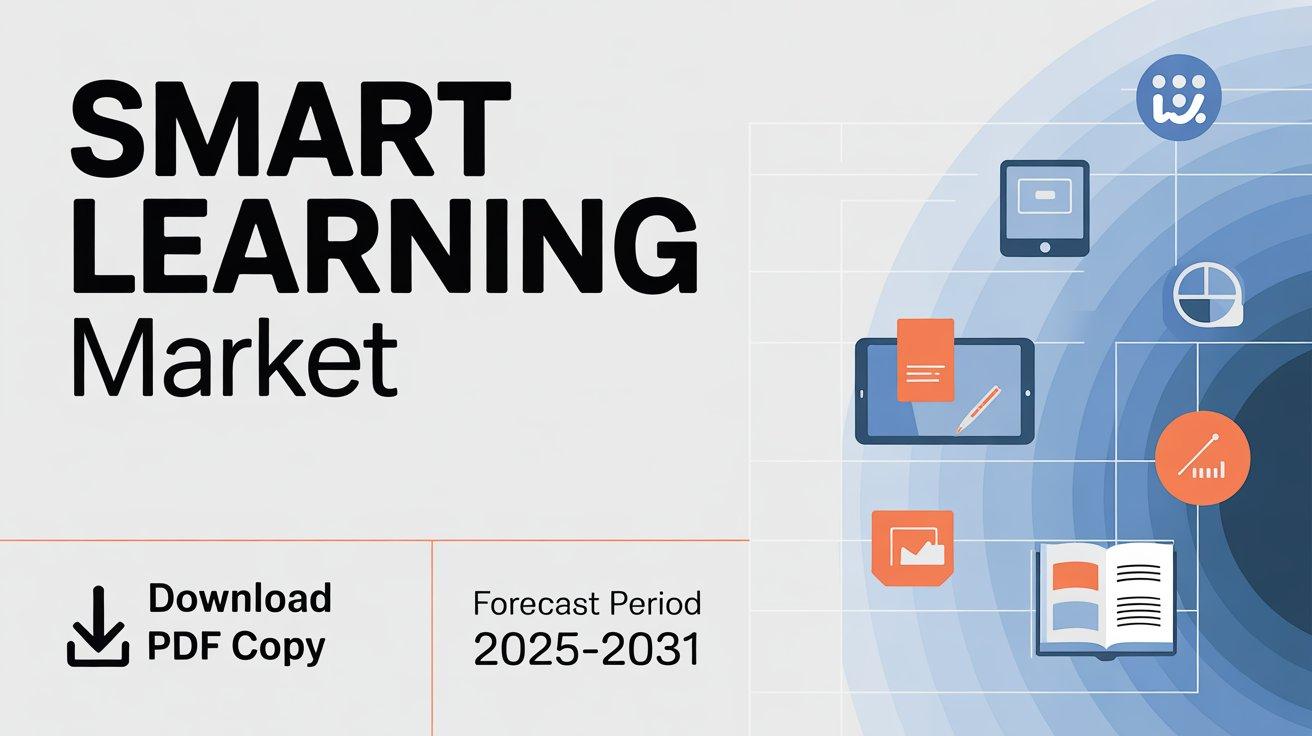 SMART LEARNING Market

Download PDF Copy

Forecast Period 2025-2031